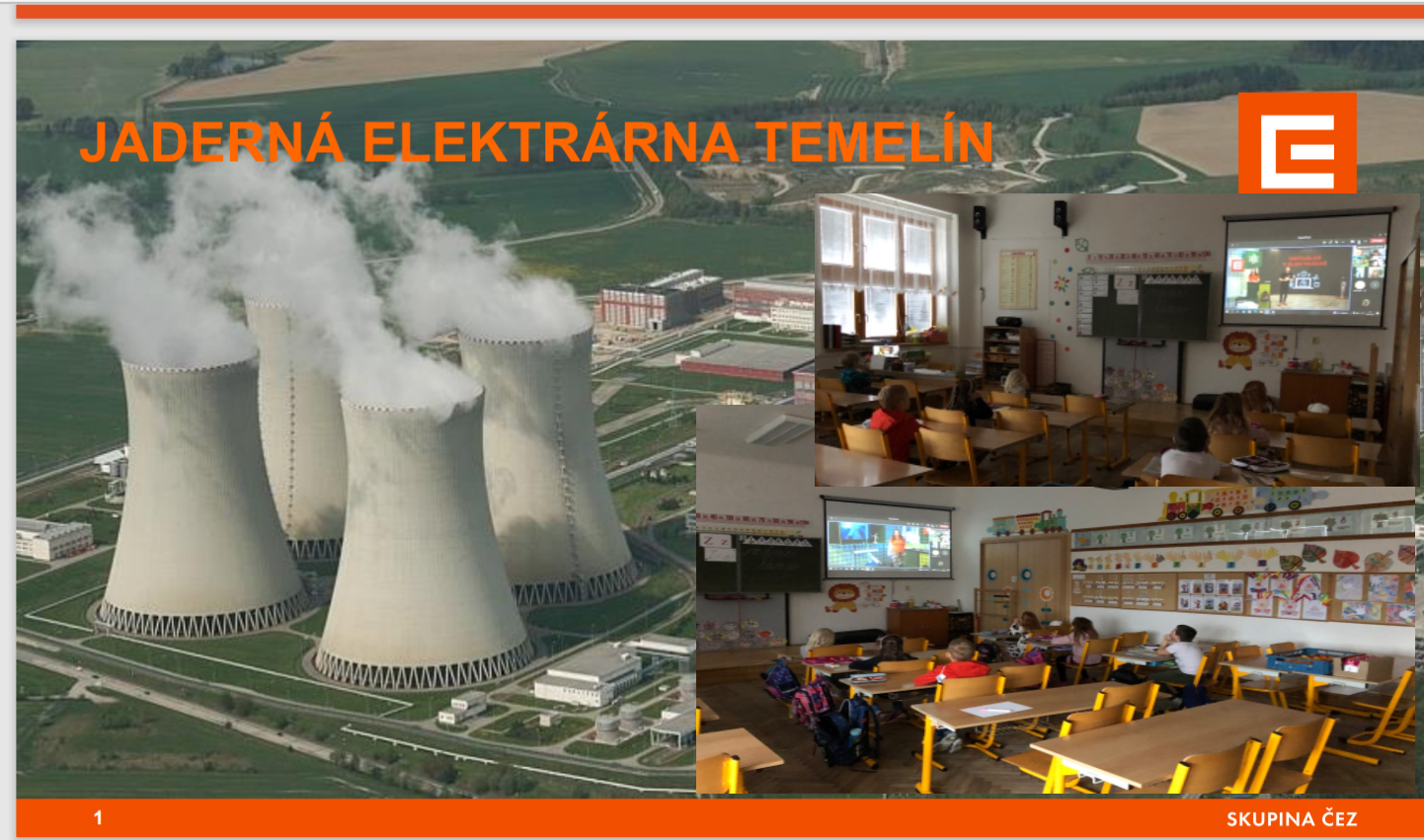 JADERNÁ ELEKTRÁRNA TEMELÍN

1

SKUPINA ČEZ